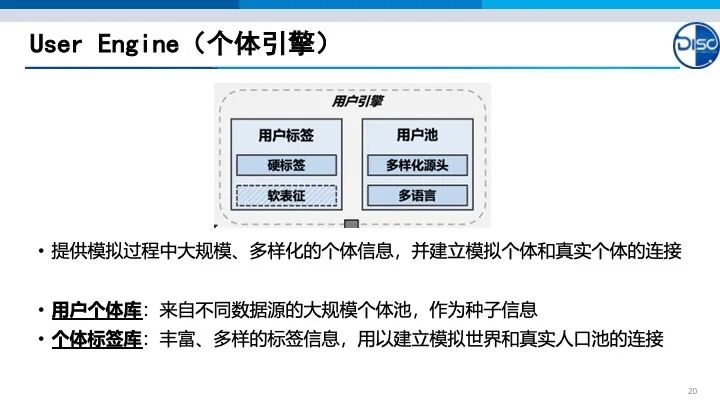 User Engine（个体引擎）

DISC

用户引擎

用户标签

硬标签

软表征

用户池

多样化源头

多语言

• 提供模拟过程中大规模、多样化的个体信息，并建立模拟个体和真实个体的连接

• 用户个体库：来自不同数据源的大规模个体池，作为种子信息
• 个体标签库：丰富、多样的标签信息，用以建立模拟世界和真实人口池的连接

20